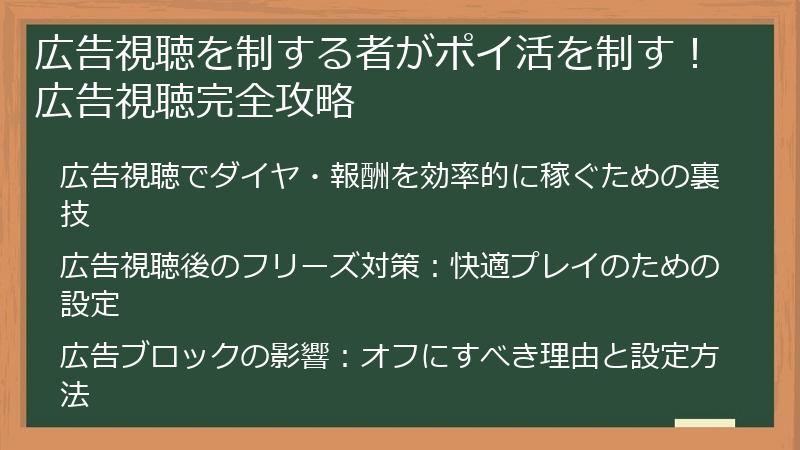 広告視聴を制する者がポイ活を制す！広告視聴完全攻略

広告視聴でダイヤ・報酬を効率的に稼ぐための裏技

広告視聴後のフリーズ対策：快適プレイのための設定

広告ブロックの影響：オフにすべき理由と設定方法